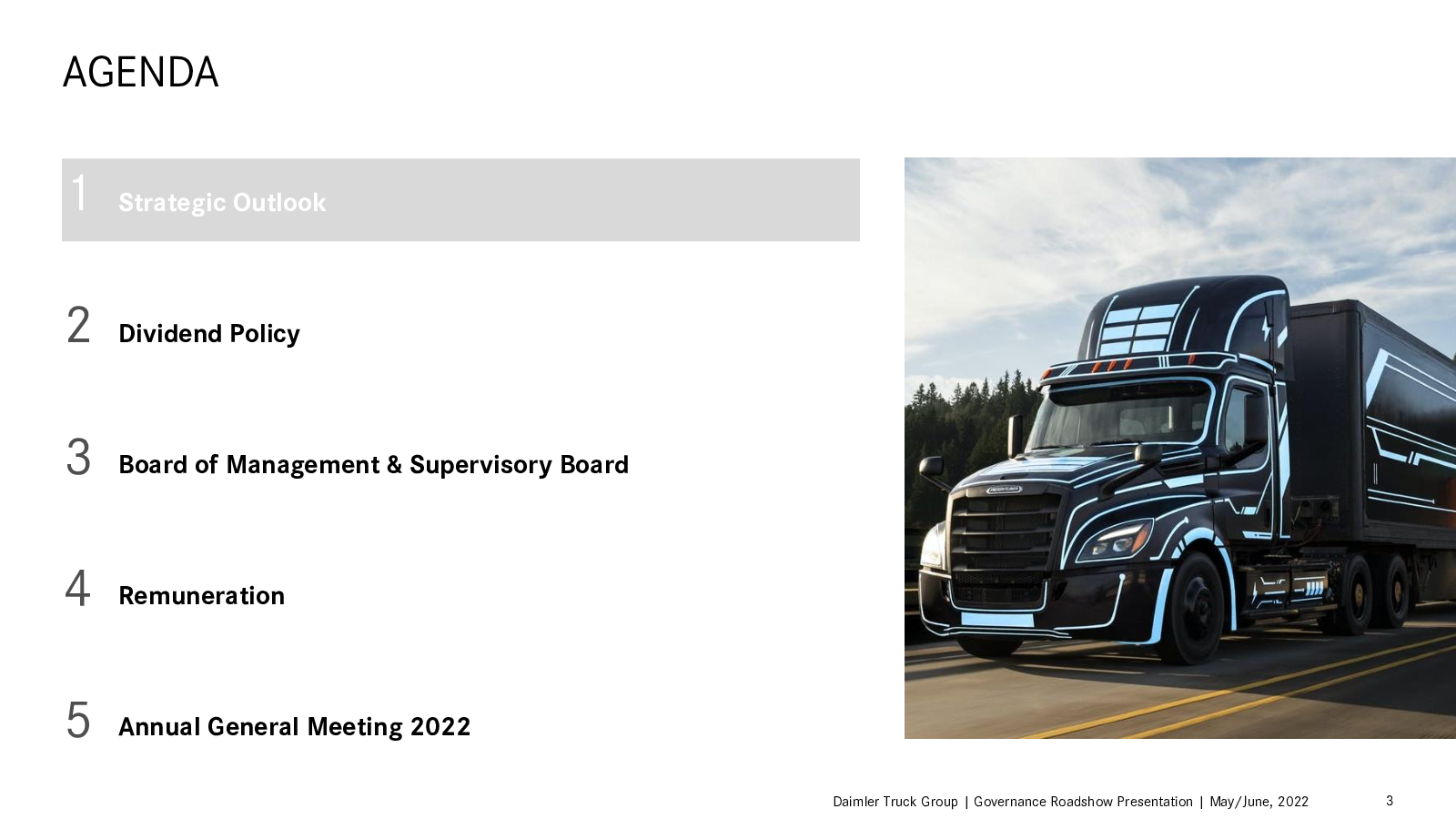 AGENDA

1 Strategic Outlook

2 Dividend Policy

3 Board of Management & Supervisory Board

4 Remuneration

5 Annual General Meeting 2022

Daimler Truck Group | Governance Roadshow Presentation | May/June, 2022 3